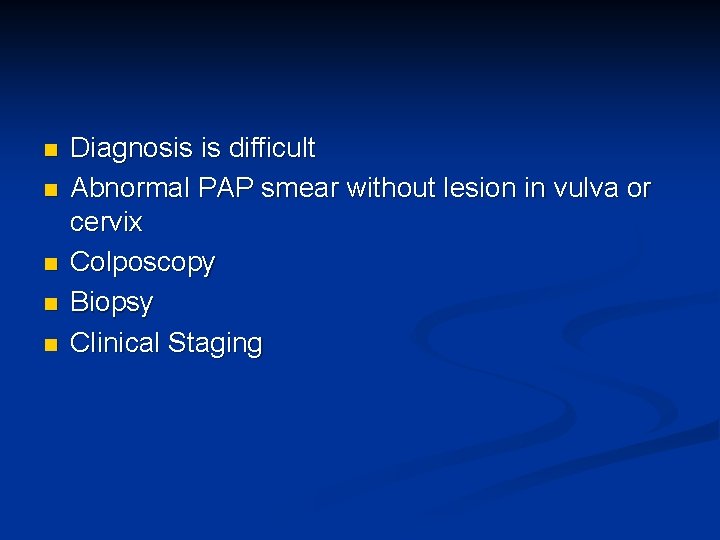 • Diagnosis is difficult
• Abnormal PAP smear without lesion in vulva or cervix
• Colposcopy
• Biopsy
• Clinical Staging